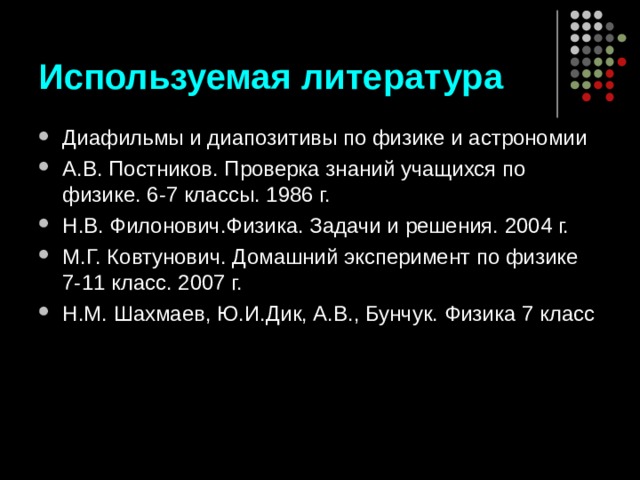 Используемая литература

- Диафильмы и диапозитивы по физике и астрономии
- А.В. Постников. Проверка знаний учащихся по физике. 6-7 классы. 1986 г.
- Н.В. Филонович.Физика. Задачи и решения. 2004 г.
- М.Г. Ковтунович. Домашний эксперимент по физике 7-11 класс. 2007 г.
- Н.М. Шахмаев, Ю.И.Дик, А.В., Бунчук. Физика 7 класс